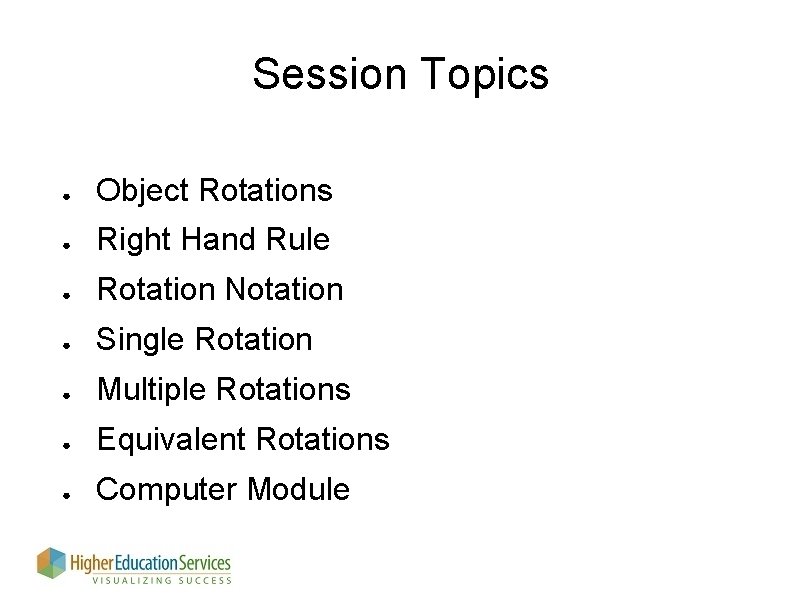 Session Topics

- Object Rotations
- Right Hand Rule
- Rotation Notation
- Single Rotation
- Multiple Rotations
- Equivalent Rotations
- Computer Module

Higher Education Services
VISUALIZING SUCCESS